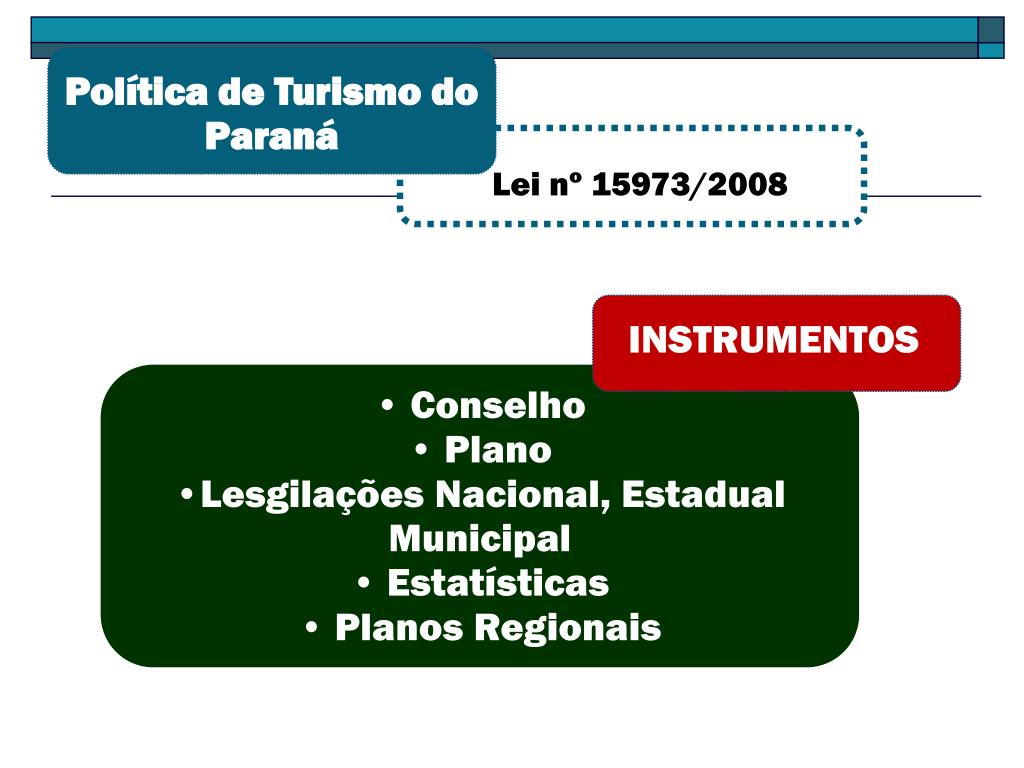 Política de Turismo do Paraná

Lei nº 15973/2008

INSTRUMENTOS

• Conselho
• Plano
• Lesgilações Nacional, Estadual Municipal
• Estatísticas
• Planos Regionais